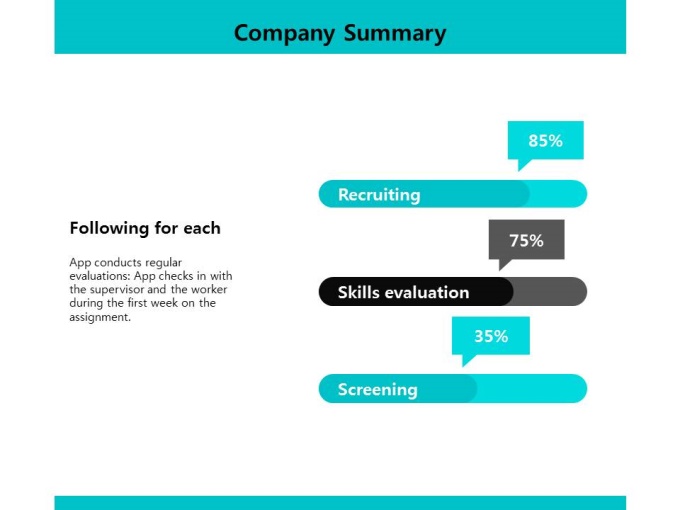 Company Summary

Following for each

App conducts regular evaluations: App checks in with the supervisor and the worker during the first week on the assignment.

85%

Recruiting

75%

Skills evaluation

35%

Screening